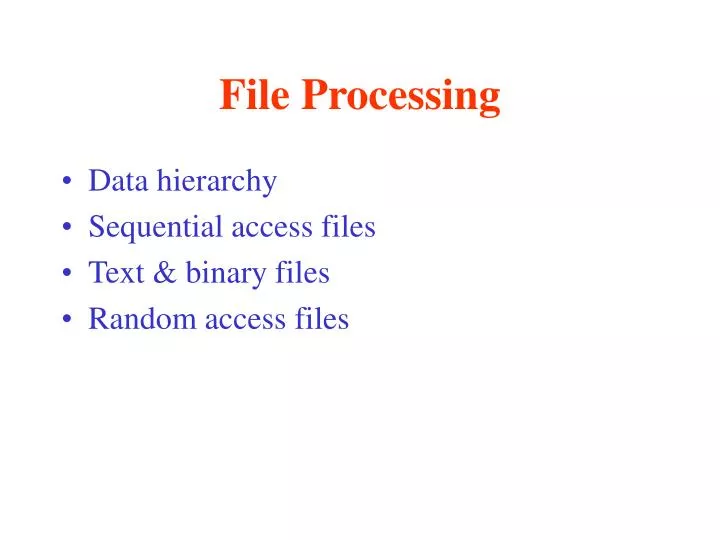 File Processing

• Data hierarchy
• Sequential access files
• Text & binary files
• Random access files